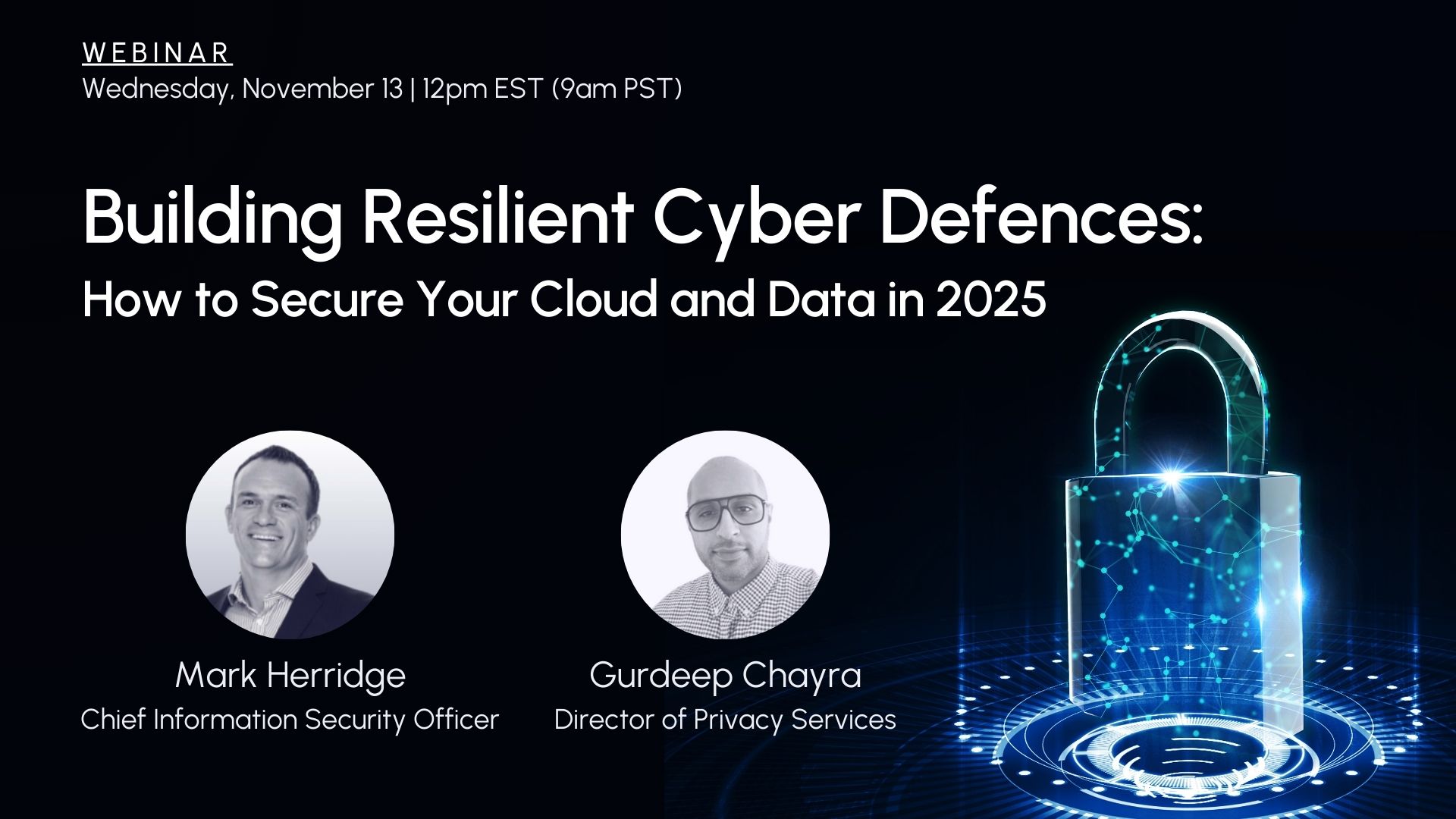 WEBINAR
Wednesday, November 13 | 12pm EST (9am PST)

Building Resilient Cyber Defences:
How to Secure Your Cloud and Data in 2025

Mark Herridge
Chief Information Security Officer

Gurdeep Chayra
Director of Privacy Services